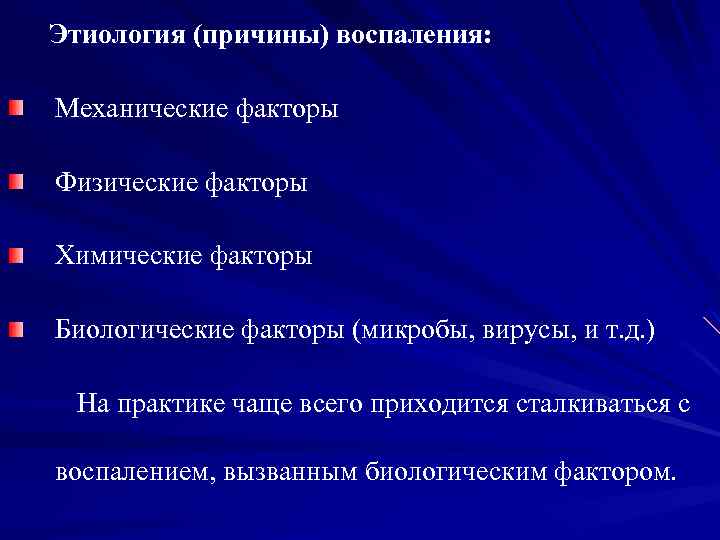 Этиология (причины) воспаления:

Механические факторы

Физические факторы

Химические факторы

Биологические факторы (микробы, вирусы, и т.д.)

На практике чаще всего приходится сталкиваться с воспалением, вызванным биологическим фактором.